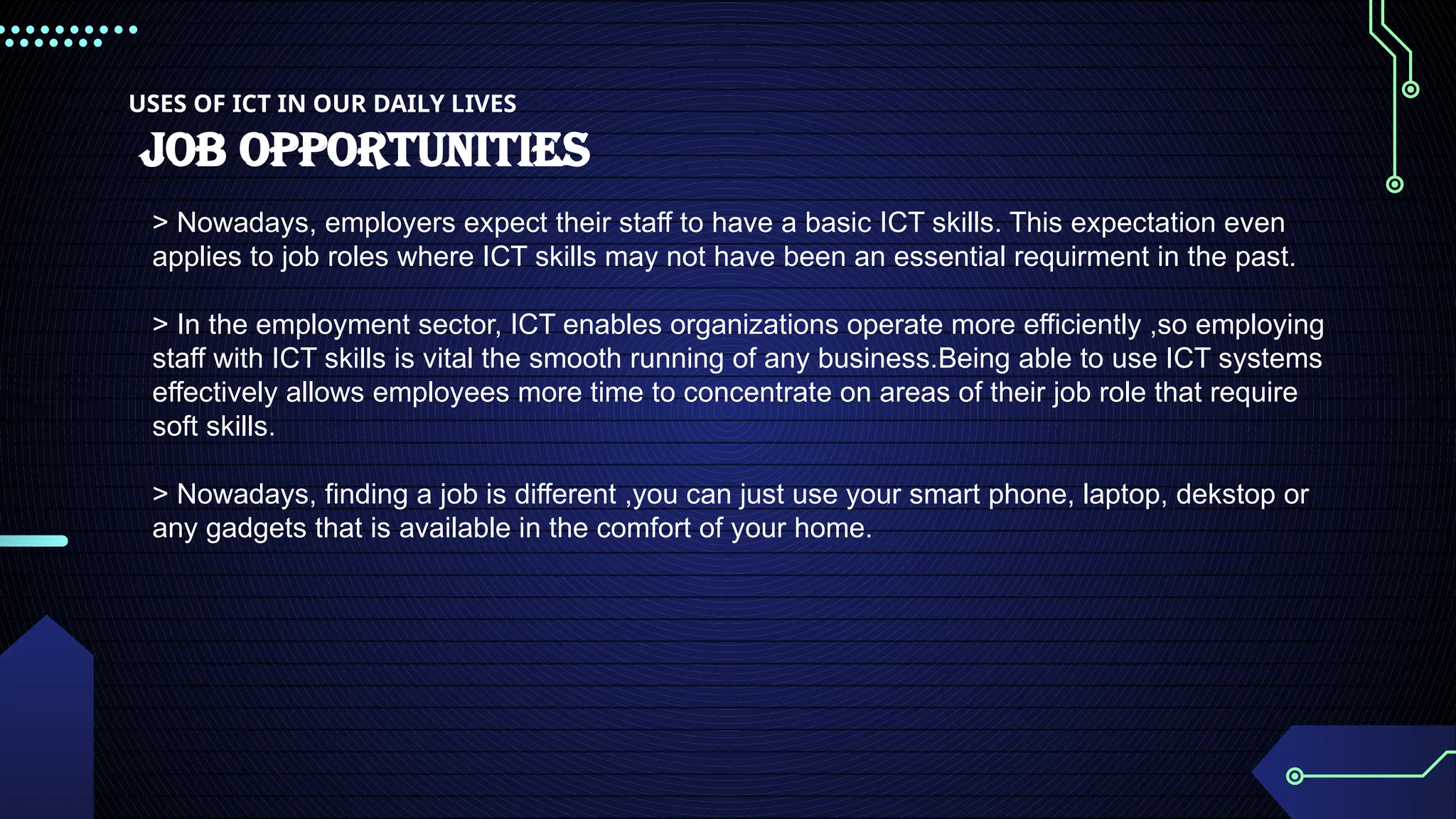 USES OF ICT IN OUR DAILY LIVES
JOB OPPORTUNITIES

> Nowadays, employers expect their staff to have a basic ICT skills. This expectation even applies to job roles where ICT skills may not have been an essential requirment in the past.

> In the employment sector, ICT enables organizations operate more efficiently ,so employing staff with ICT skills is vital the smooth running of any business.Being able to use ICT systems effectively allows employees more time to concentrate on areas of their job role that require soft skills.

> Nowadays, finding a job is different ,you can just use your smart phone, laptop, dekstop or any gadgets that is available in the comfort of your home.